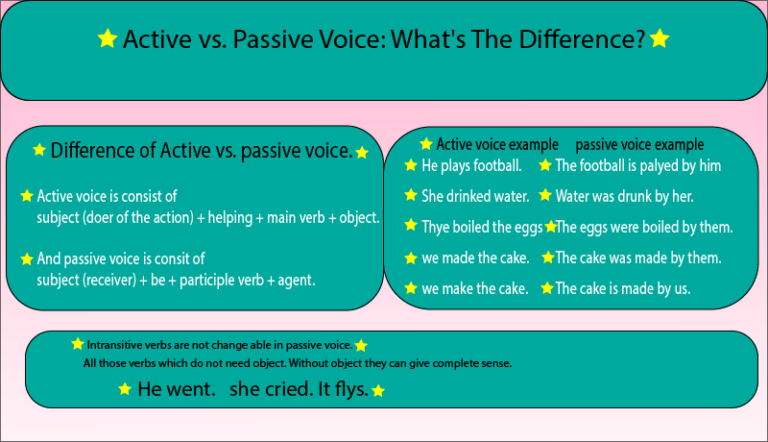 Active vs. Passive Voice: What's The Difference?

Difference of Active vs. passive voice.

Active voice is consist of subject (doer of the action) + helping + main verb + object.

And passive voice is consit of subject (receiver) + be + participle verb + agent.

| Active voice example | passive voice example |
|---|---|
| He plays football. | The football is palyed by him |
| She drinked water. | Water was drunk by her. |
| Thye boiled the eggs | The eggs were boiled by them. |
| we made the cake. | The cake was made by them. |
| we make the cake. | The cake is made by us. |

Intransitive verbs are not change able in passive voice.
All those verbs which do not need object. Without object they can give complete sense.

He went. she cried. It flys.